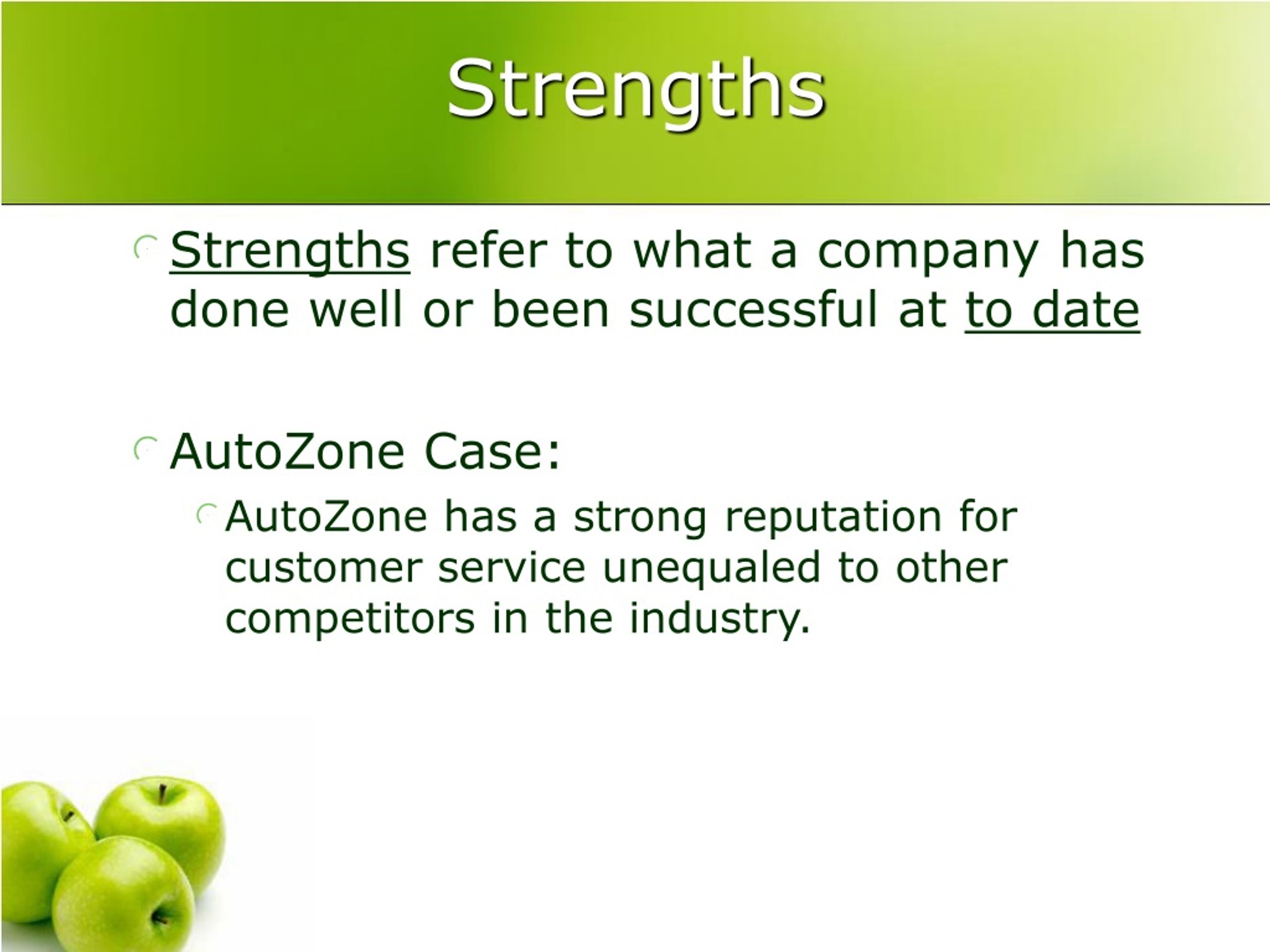 Strengths

Strengths refer to what a company has done well or been successful at to date

AutoZone Case:

AutoZone has a strong reputation for customer service unequaled to other competitors in the industry.